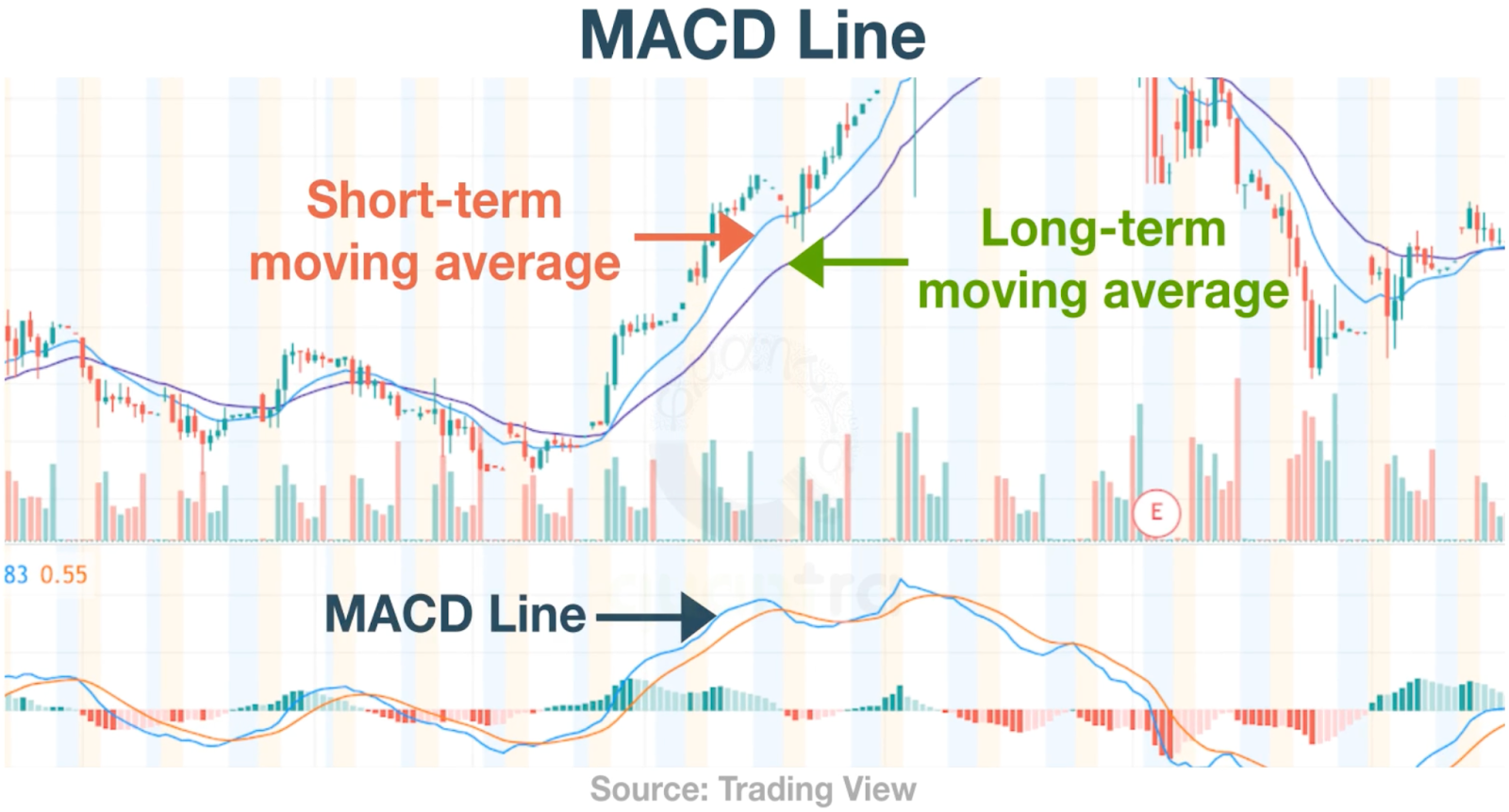 MACD Line

Short-term moving average

Long-term moving average

E

83 0.55

MACD Line

Source: Trading View